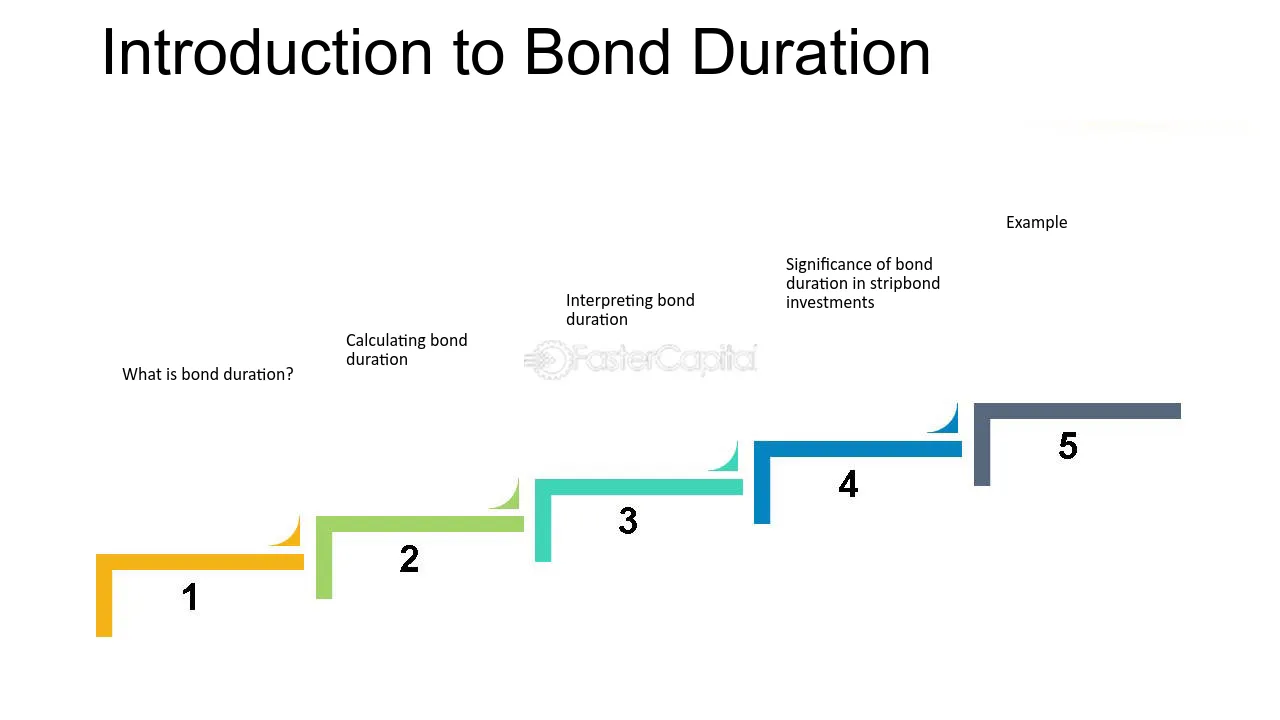 Introduction to Bond Duration

What is bond duration?

1

Calculating bond duration

2

Interpreting bond duration

3

Significance of bond duration in stripbond investments

4

Example

5

FasterCapital